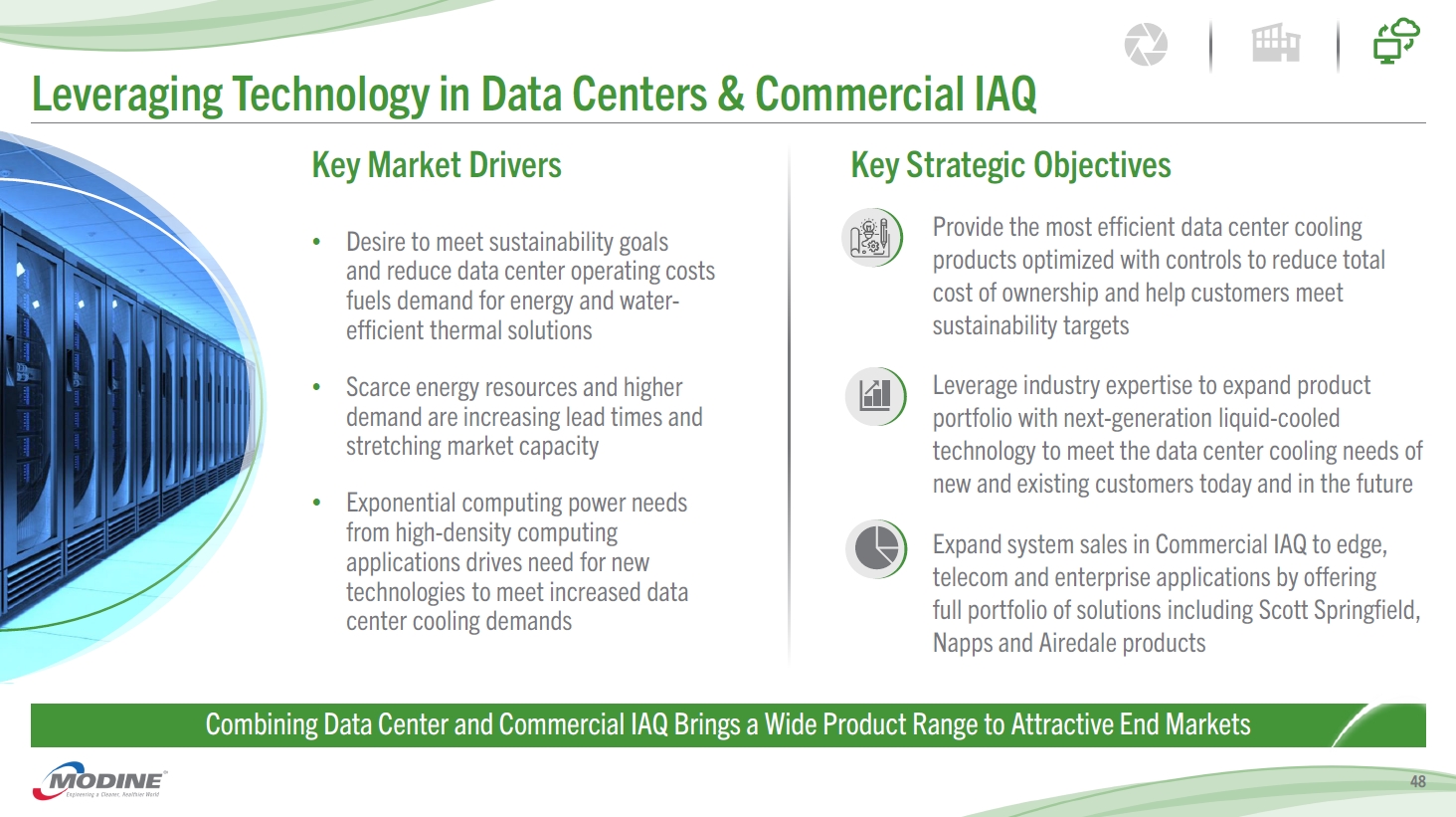 Leveraging Technology in Data Centers & Commercial IAQ

Key Market Drivers

• Desire to meet sustainability goals and reduce data center operating costs fuels demand for energy and water-efficient thermal solutions

• Scarce energy resources and higher demand are increasing lead times and stretching market capacity

• Exponential computing power needs from high-density computing applications drives need for new technologies to meet increased data center cooling demands

Key Strategic Objectives

Provide the most efficient data center cooling products optimized with controls to reduce total cost of ownership and help customers meet sustainability targets

Leverage industry expertise to expand product portfolio with next-generation liquid-cooled technology to meet the data center cooling needs of new and existing customers today and in the future

Expand system sales in Commercial IAQ to edge, telecom and enterprise applications by offering full portfolio of solutions including Scott Springfield, Napps and Airedale products

Combining Data Center and Commercial IAQ Brings a Wide Product Range to Attractive End Markets

MODINE
Engineering a Cleaner, Healthier World

48